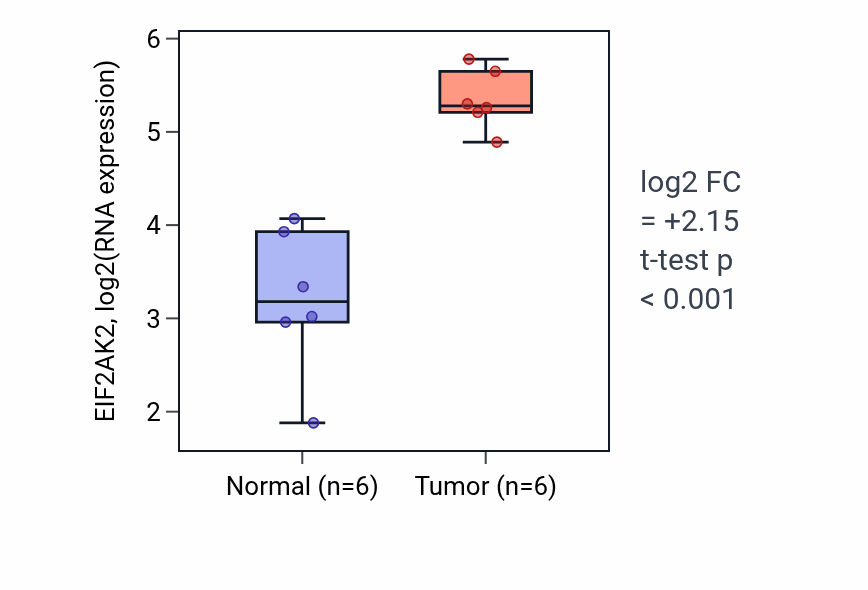 EIF2AK2, log2(RNA expression)

6
5
4
3
2

Normal (n=6)
Tumor (n=6)

log2 FC
= +2.15
t-test p
< 0.001